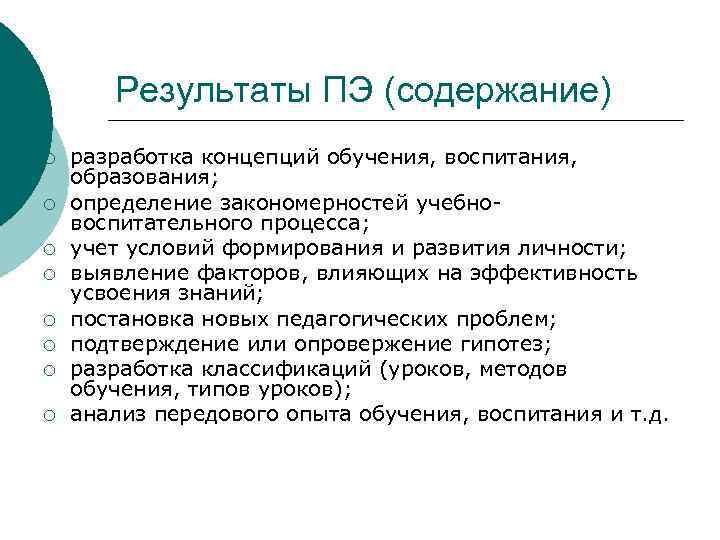 Результаты ПЭ (содержание)

○ разработка концепций обучения, воспитания, образования;
○ определение закономерностей учебно-воспитательного процесса;
○ учет условий формирования и развития личности;
○ выявление факторов, влияющих на эффективность усвоения знаний;
○ постановка новых педагогических проблем;
○ подтверждение или опровержение гипотез;
○ разработка классификаций (уроков, методов обучения, типов уроков);
○ анализ передового опыта обучения, воспитания и т.д.